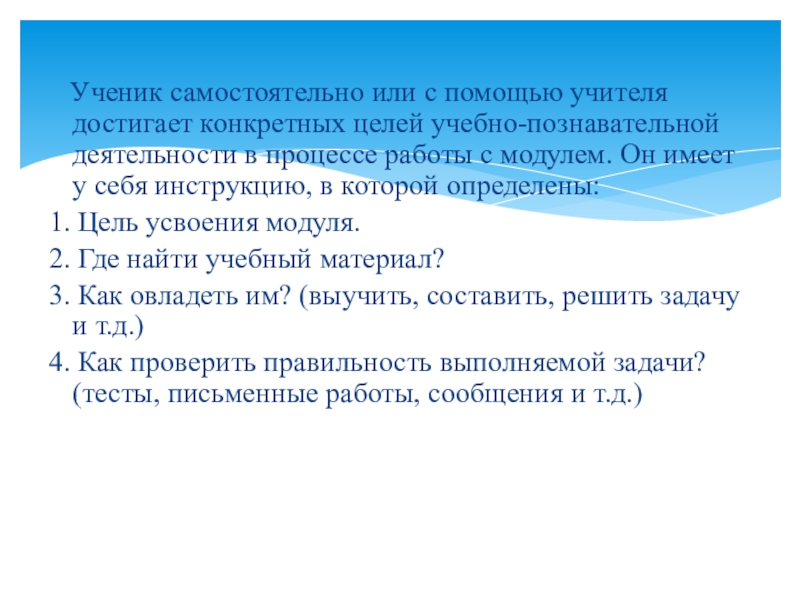 Ученик самостоятельно или с помощью учителя достигает конкретных целей учебно-познавательной деятельности в процессе работы с модулем. Он имеет у себя инструкцию, в которой определены:

1. Цель усвоения модуля.

2. Где найти учебный материал?

3. Как овладеть им? (выучить, составить, решить задачу и т.д.)

4. Как проверить правильность выполняемой задачи? (тесты, письменные работы, сообщения и т.д.)